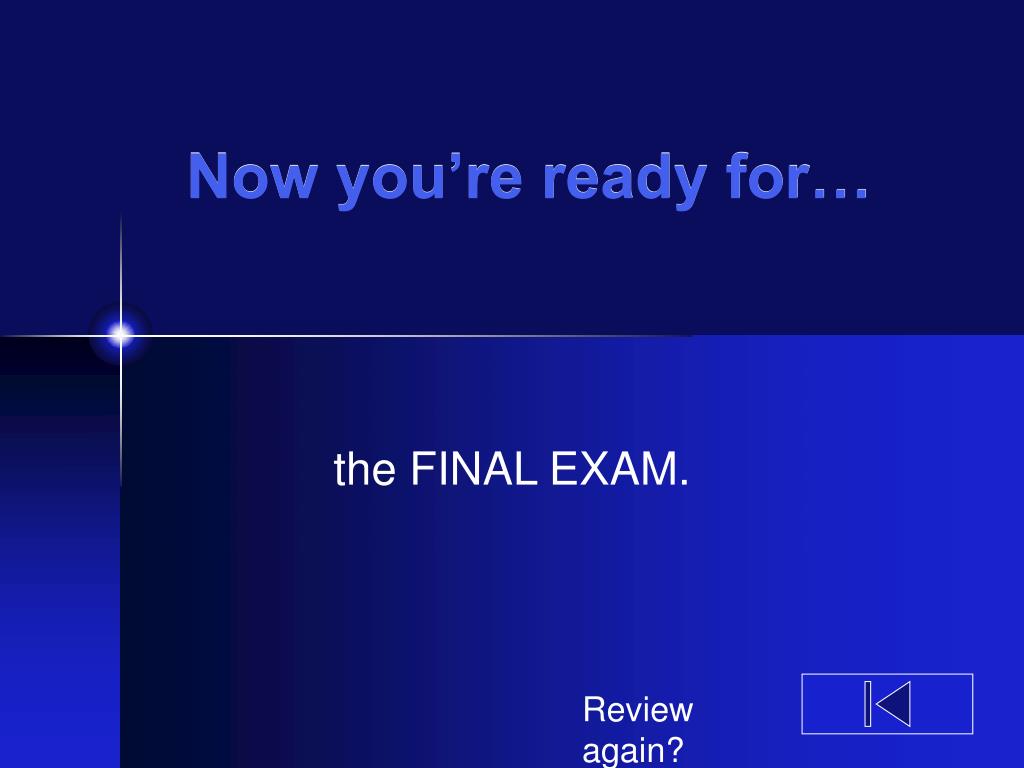 Now you’re ready for…

the FINAL EXAM.

Review again?